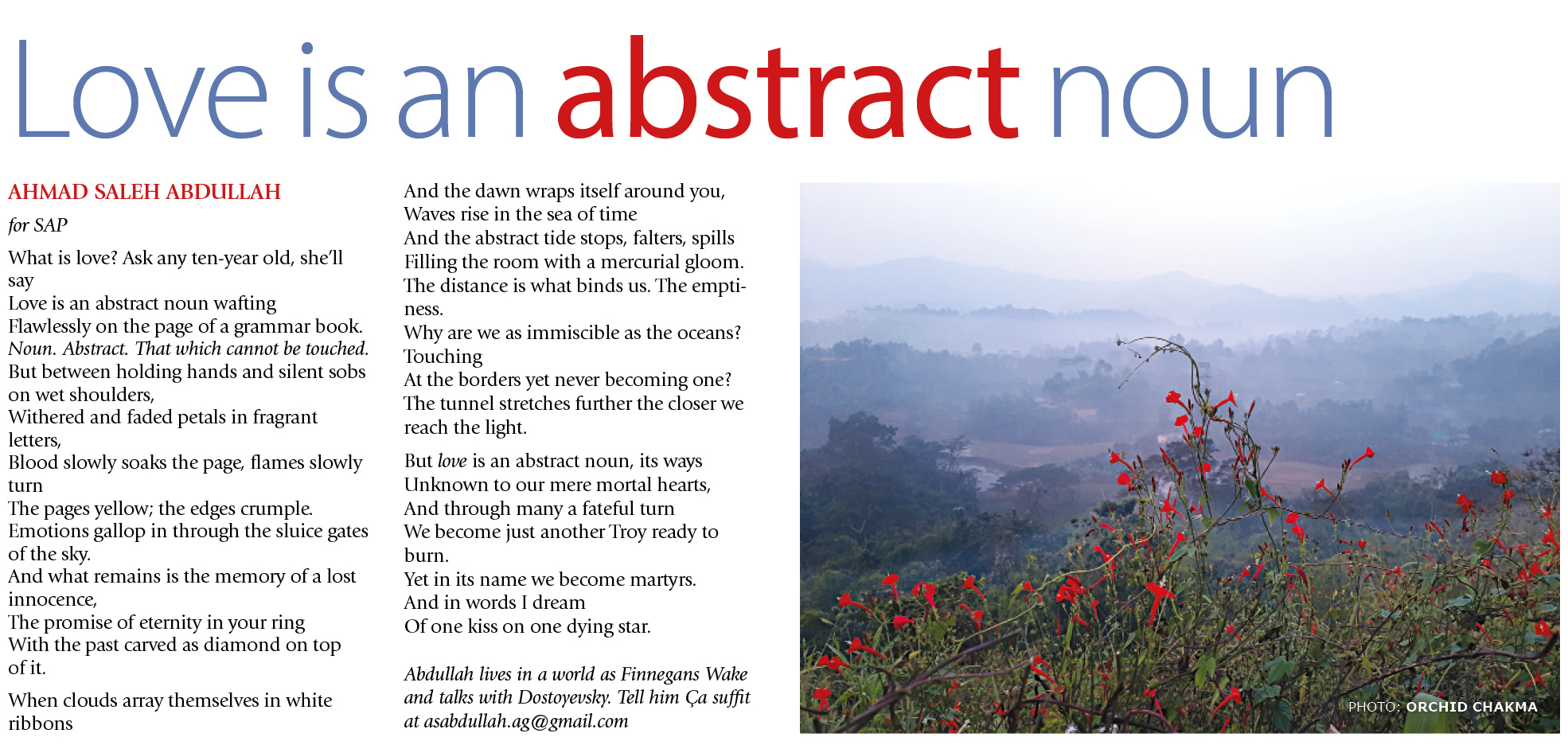 Love is an abstract noun

AHMAD SALEH ABDULLAH

for SAP

What is love? Ask any ten-year old, she'll say
Love is an abstract noun wafting
Flawlessly on the page of a grammar book.
Noun. Abstract. That which cannot be touched.
But between holding hands and silent sobs on wet shoulders,
Withered and faded petals in fragrant letters,
Blood slowly soaks the page, flames slowly turn
The pages yellow; the edges crumple.
Emotions gallop in through the sluice gates of the sky.
And what remains is the memory of a lost innocence,
The promise of eternity in your ring
With the past carved as diamond on top of it.

When clouds array themselves in white ribbons
And the dawn wraps itself around you,
Waves rise in the sea of time
And the abstract tide stops, falters, spills
Filling the room with a mercurial gloom.
The distance is what binds us. The emptiness.
Why are we as immiscible as the oceans?
Touching
At the borders yet never becoming one?
The tunnel stretches further the closer we reach the light.

But love is an abstract noun, its ways
Unknown to our mere mortal hearts,
And through many a fateful turn
We become just another Troy ready to burn.
Yet in its name we become martyrs.
And in words I dream
Of one kiss on one dying star.

Abdullah lives in a world as Finnegans Wake and talks with Dostoyevsky. Tell him Ça suffit at asabdullah.ag@gmail.com

PHOTO: ORCHID CHAKMA